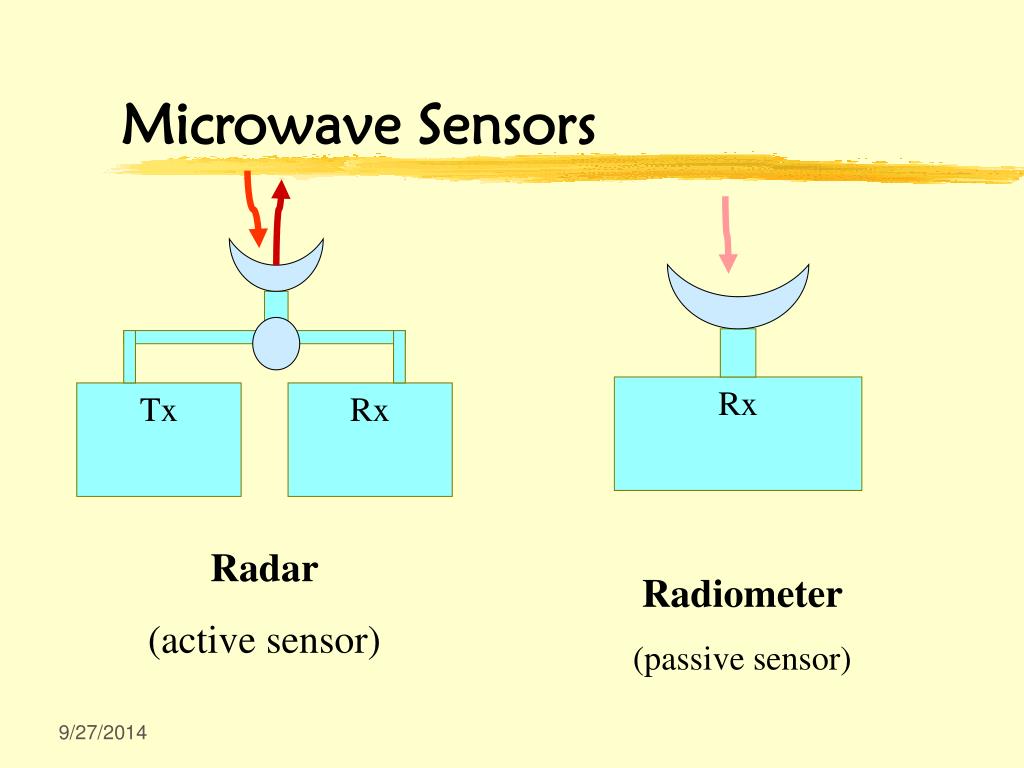 Microwave Sensors

Tx

Rx

Radar

(active sensor)

Rx

Radiometer

(passive sensor)

9/27/2014